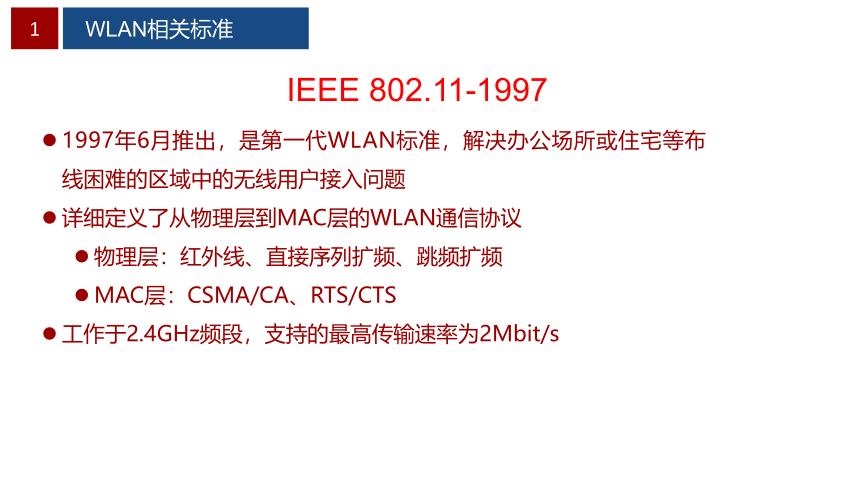 1 WLAN相关标准

IEEE 802.11-1997

● 1997年6月推出，是第一代WLAN标准，解决办公场所或住宅等布线困难的区域中的无线用户接入问题

● 详细定义了从物理层到MAC层的WLAN通信协议

● 物理层：红外线、直接序列扩频、跳频扩频

● MAC层：CSMA/CA、RTS/CTS

● 工作于2.4GHz频段，支持的最高传输速率为2Mbit/s